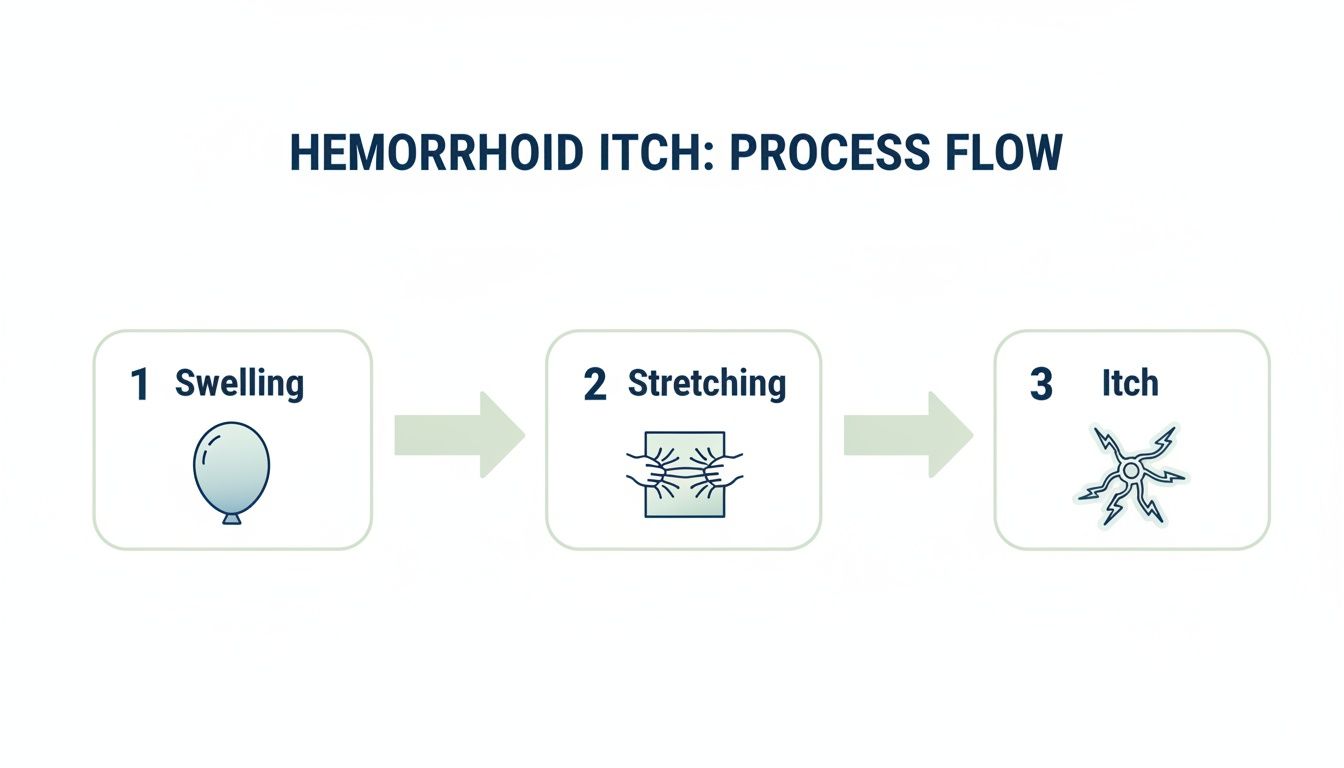 HEMORRHOID ITCH: PROCESS FLOW

1 Swelling

2 Stretching

3 Itch